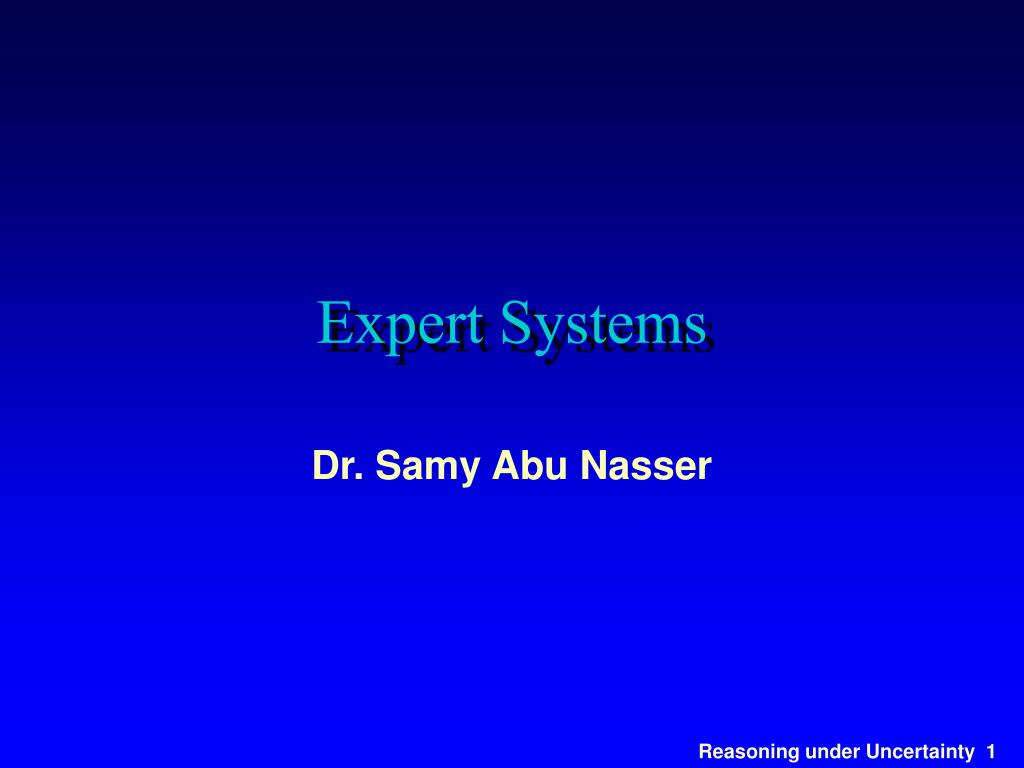 Expert Systems

Dr. Samy Abu Nasser

Reasoning under Uncertainty 1